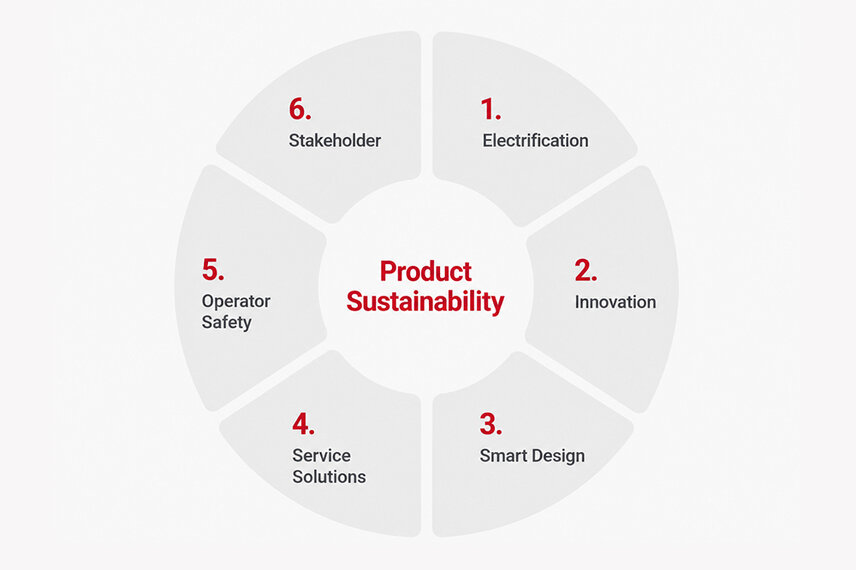 Product Sustainability

1.
Electrification

2.
Innovation

3.
Smart Design

4.
Service Solutions

5.
Operator Safety

6.
Stakeholder